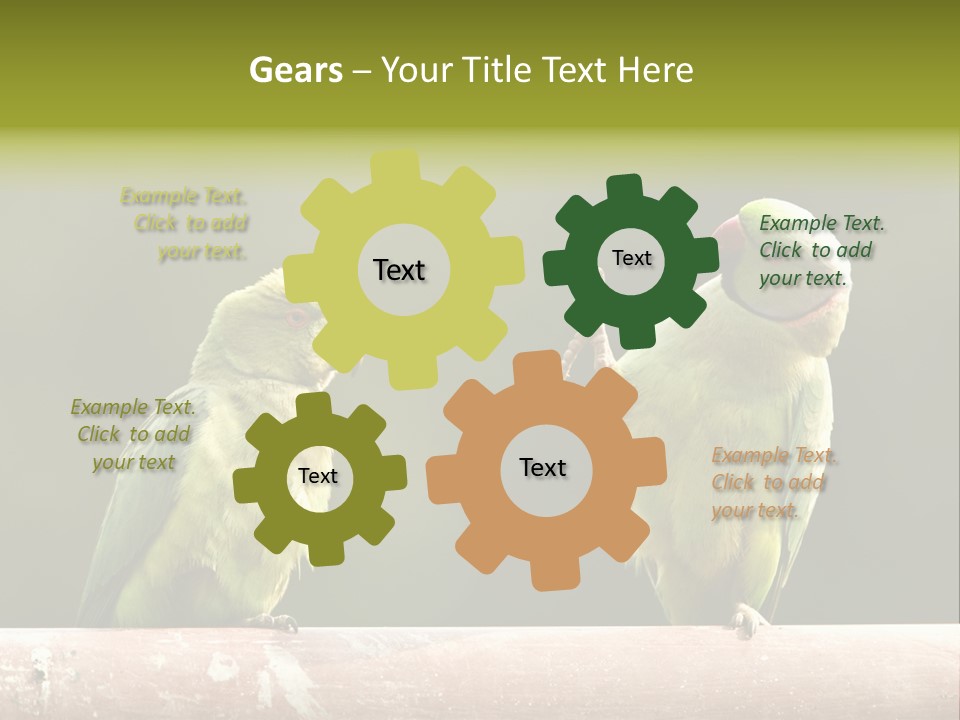 Gears – Your Title Text Here

Example Text. Click to add your text.

Text

Text

Example Text. Click to add your text.

Example Text. Click to add your text

Text

Text

Example Text. Click to add your text.